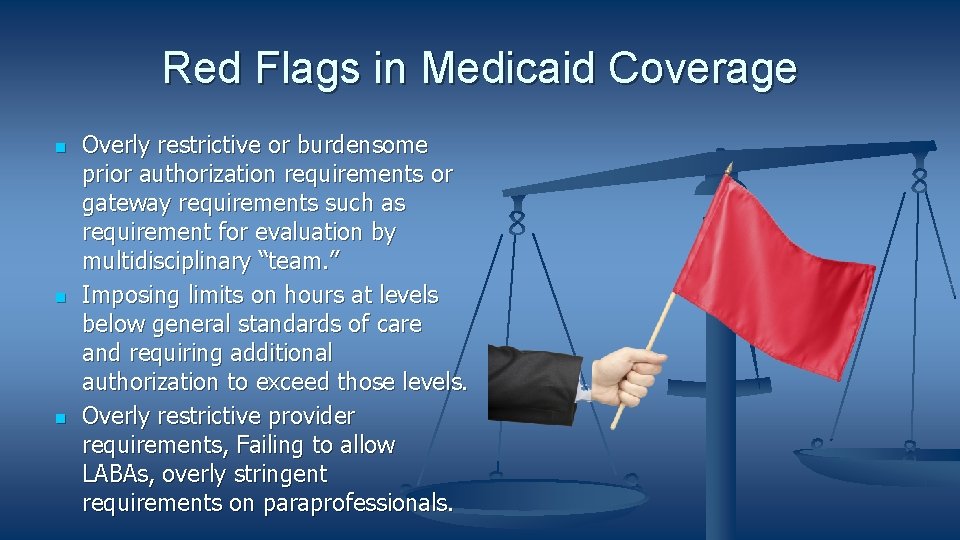 Red Flags in Medicaid Coverage

- Overly restrictive or burdensome prior authorization requirements or gateway requirements such as requirement for evaluation by multidisciplinary “team.”
- Imposing limits on hours at levels below general standards of care and requiring additional authorization to exceed those levels.
- Overly restrictive provider requirements, Failing to allow LABAs, overly stringent requirements on paraprofessionals.